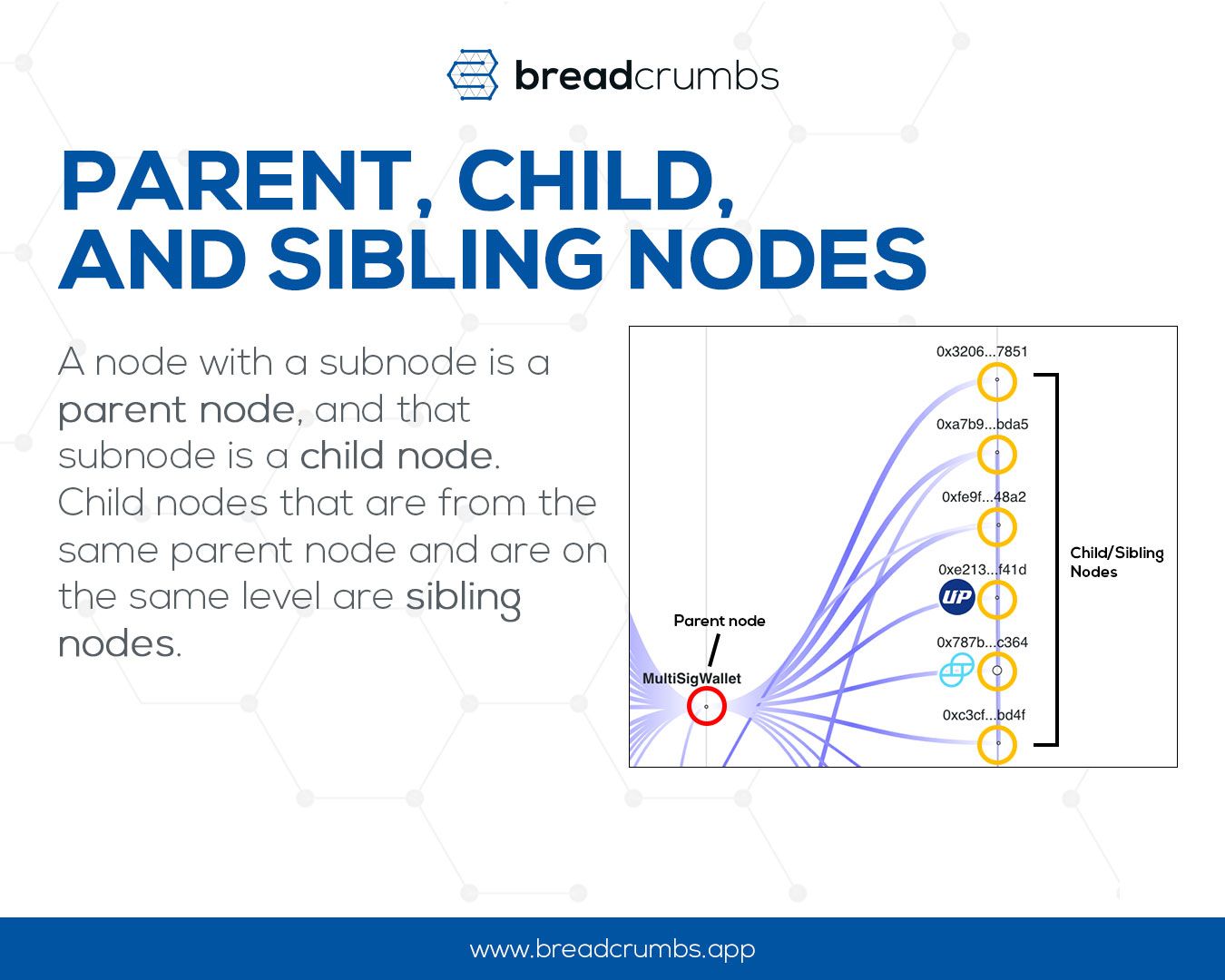 breadcrumbs

PARENT, CHILD, AND SIBLING NODES

A node with a subnode is a parent node, and that subnode is a child node. Child nodes that are from the same parent node and are on the same level are sibling nodes.

0x3206...7851
0xa7b9...bda5
0xfe9f...48a2
0xe213...f41d
UP
0x787b...c364
0xc3cf...bd4f
Child/Sibling Nodes
Parent node
MultiSigWallet

www.breadcrumbs.app